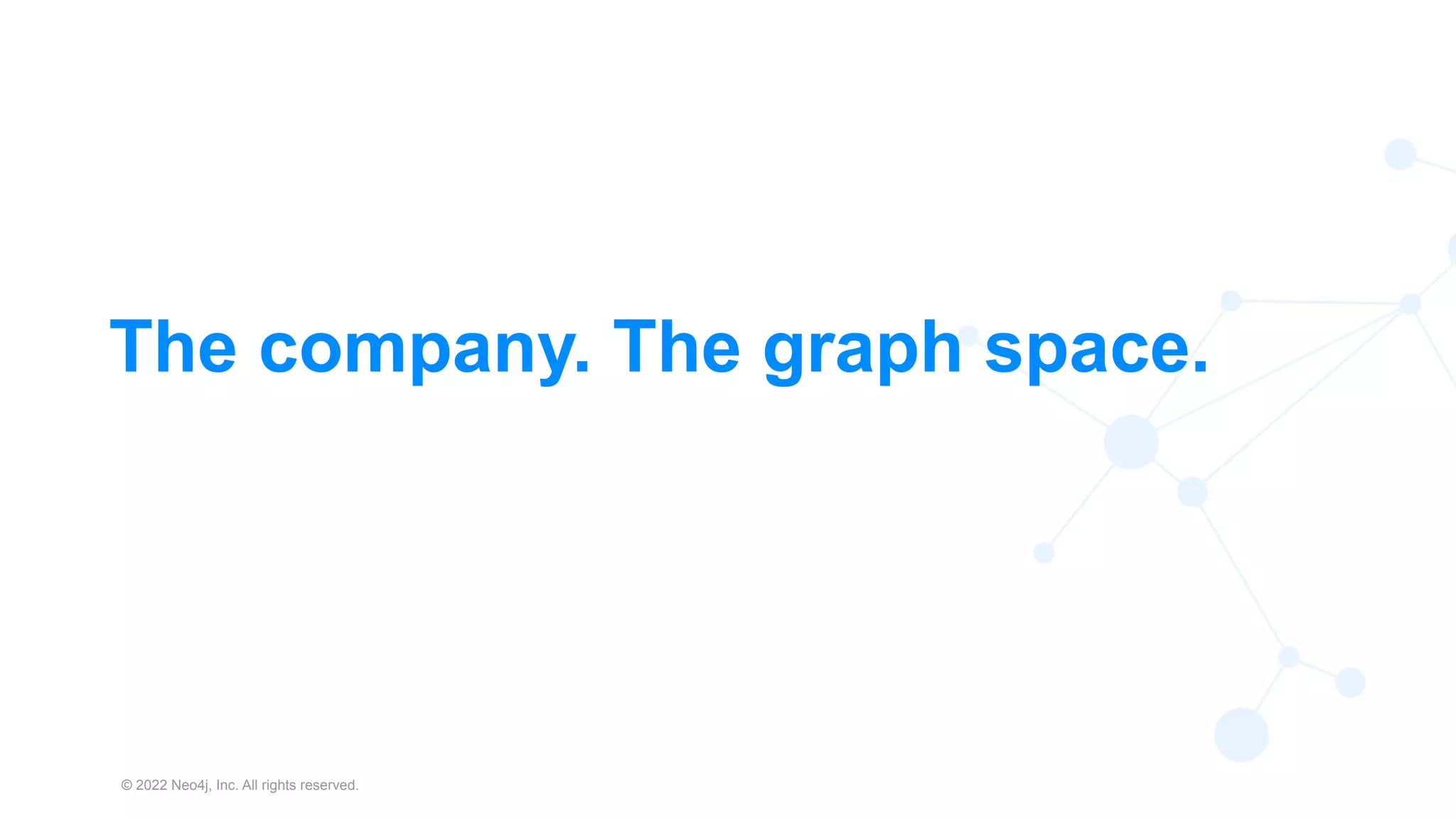 The company. The graph space.

© 2022 Neo4j, Inc. All rights reserved.